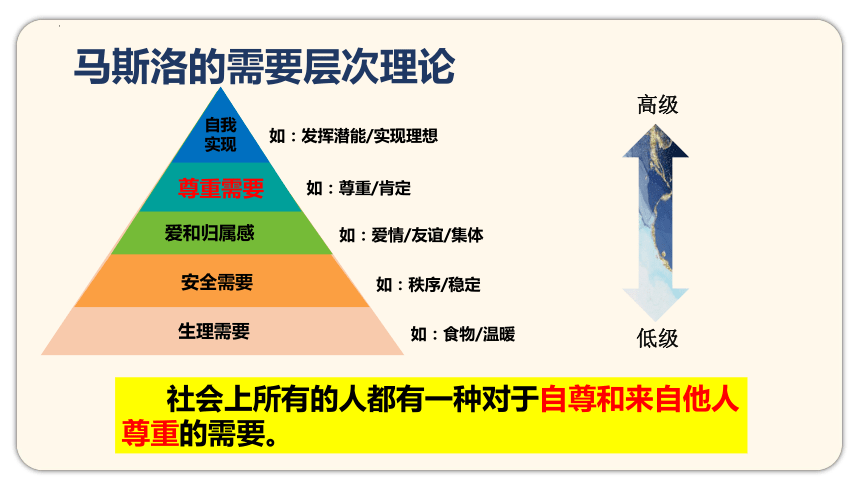 马斯洛的需要层次理论

自我实现　如：发挥潜能/实现理想

尊重需要　如：尊重/肯定

爱和归属感　如：爱情/友谊/集体

安全需要　如：秩序/稳定

生理需要　如：食物/温暖

高级

低级

社会上所有的人都有一种对于自尊和来自他人尊重的需要。